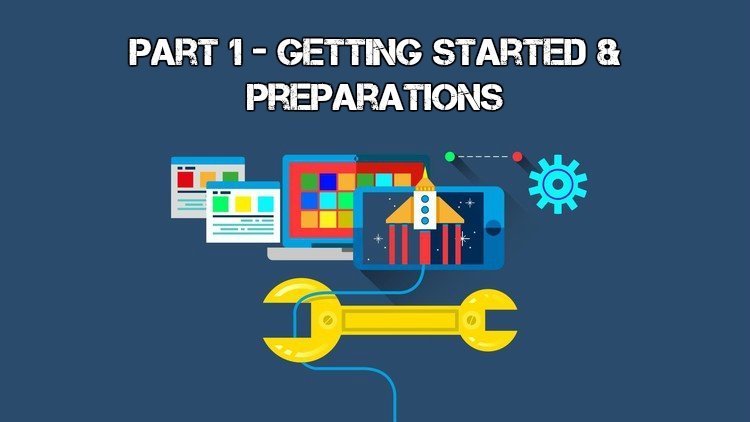 PART 1 - GETTING STARTED & PREPARATIONS